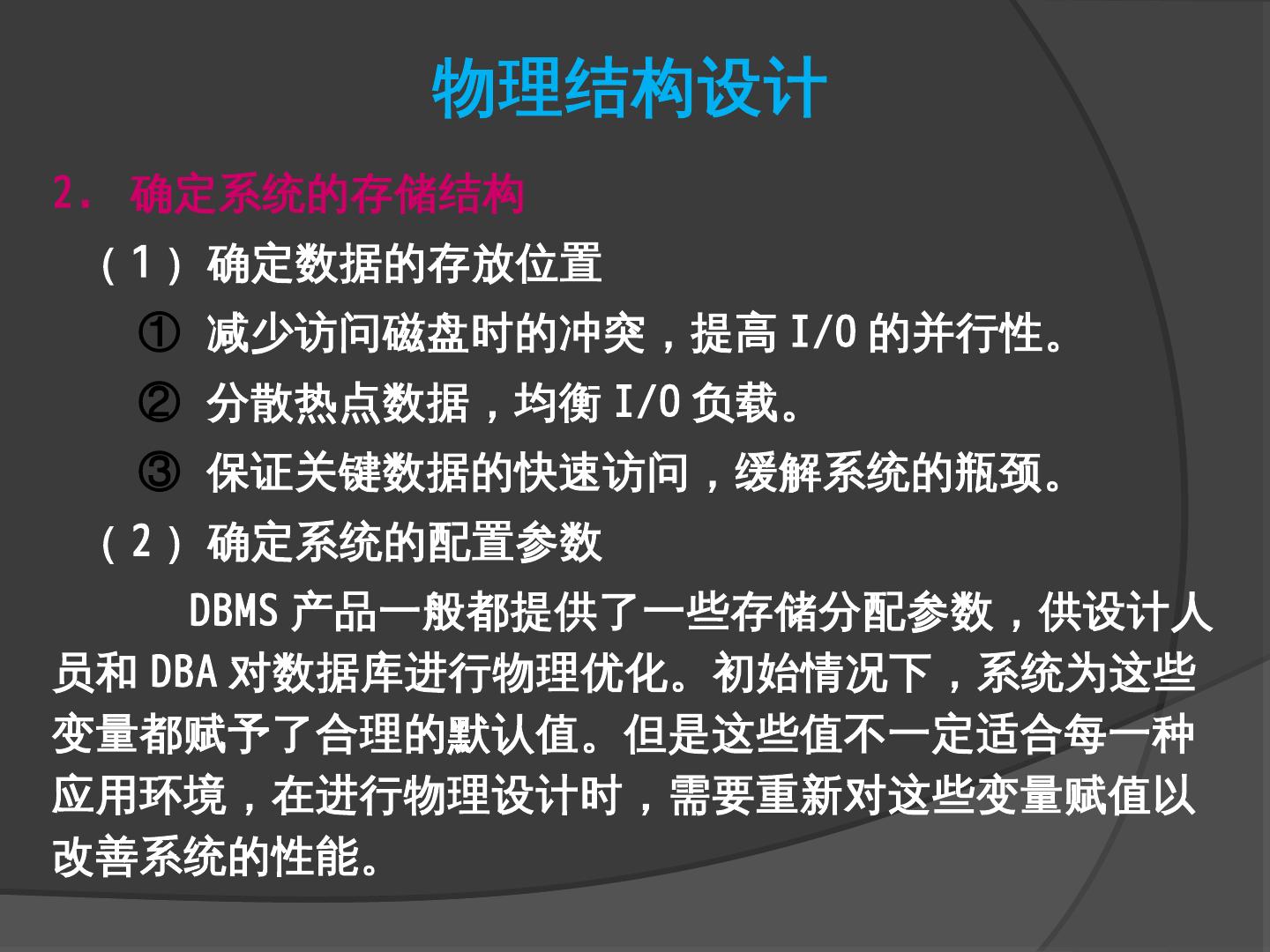 物理结构设计

2. 确定系统的存储结构

（1）确定数据的存放位置

① 减少访问磁盘时的冲突，提高 I/O 的并行性。

② 分散热点数据，均衡 I/O 负载。

③ 保证关键数据的快速访问，缓解系统的瓶颈。

（2）确定系统的配置参数

DBMS 产品一般都提供了一些存储分配参数，供设计人员和 DBA 对数据库进行物理优化。初始情况下，系统为这些变量都赋予了合理的默认值。但是这些值不一定适合每一种应用环境，在进行物理设计时，需要重新对这些变量赋值以改善系统的性能。